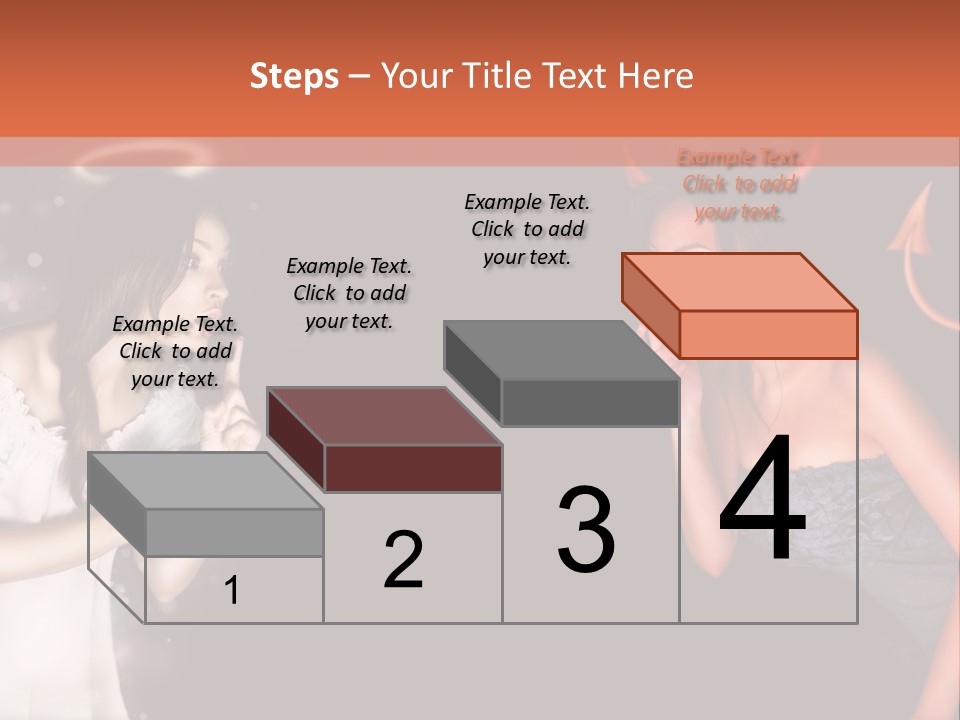 Steps – Your Title Text Here

Example Text. Click to add your text.

Example Text. Click to add your text.

Example Text. Click to add your text.

Example Text. Click to add your text.

1

2

3

4